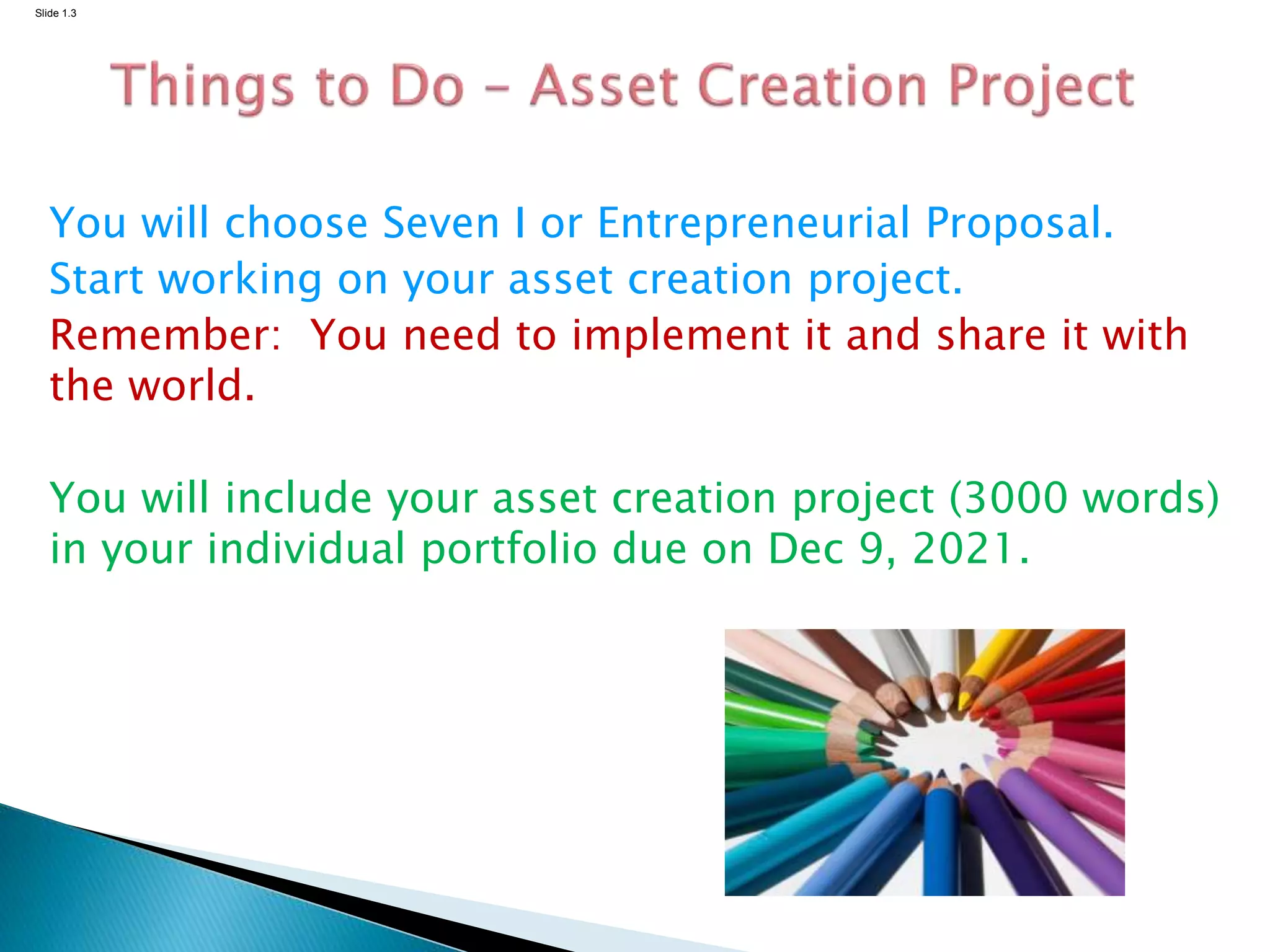 Slide 1.3

Things to Do – Asset Creation Project

You will choose Seven I or Entrepreneurial Proposal.
Start working on your asset creation project.
Remember: You need to implement it and share it with the world.

You will include your asset creation project (3000 words) in your individual portfolio due on Dec 9, 2021.